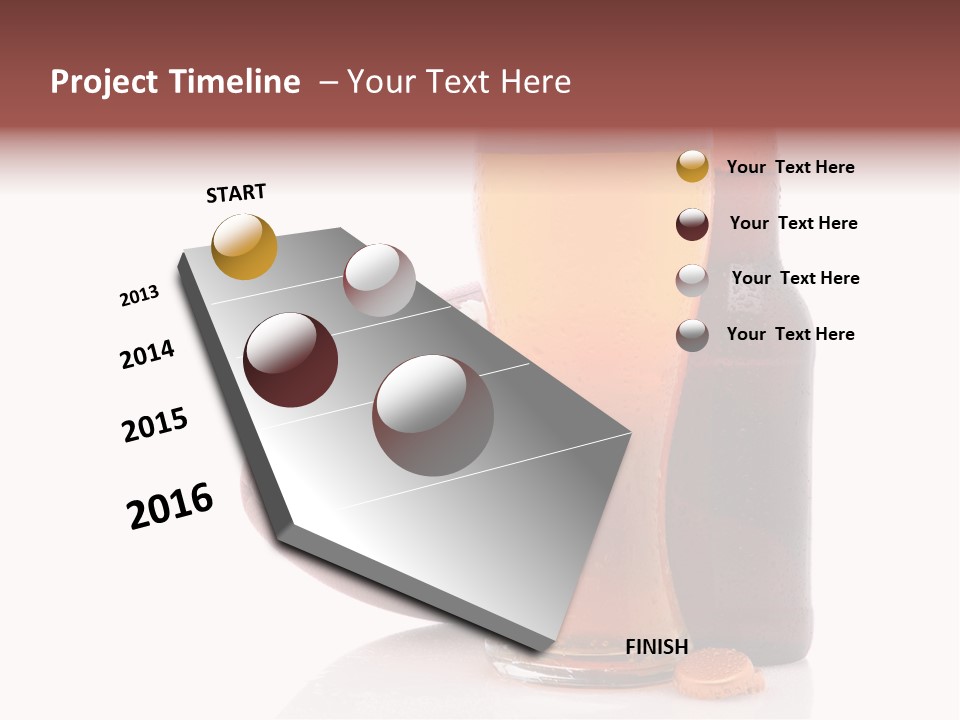 Project Timeline – Your Text Here

START

2013

2014

2015

2016

FINISH

Your Text Here

Your Text Here

Your Text Here

Your Text Here